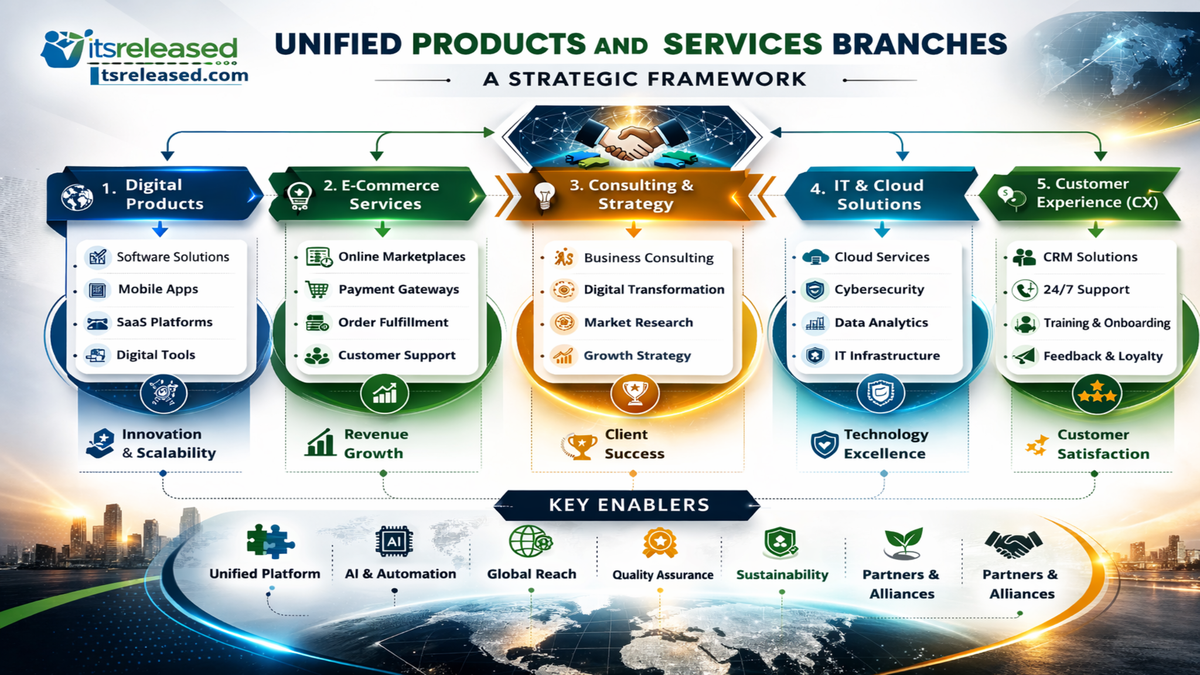 itsreleased
Itsreleased.com

UNIFIED PRODUCTS AND SERVICES BRANCHES

A STRATEGIC FRAMEWORK

1. Digital Products
Software Solutions
Mobile Apps
SaaS Platforms
Digital Tools
Innovation & Scalability

2. E-Commerce Services
Online Marketplaces
Payment Gateways
Order Fulfillment
Customer Support
Revenue Growth

3. Consulting & Strategy
Business Consulting
Digital Transformation
Market Research
Growth Strategy
Client Success

4. IT & Cloud Solutions
Cloud Services
Cybersecurity
Data Analytics
IT Infrastructure
Technology Excellence

5. Customer Experience (CX)
CRM Solutions
24/7 Support
Training & Onboarding
Feedback & Loyalty
Customer Satisfaction

KEY ENABLERS
Unified Platform
AI
AI & Automation
Global Reach
Quality Assurance
Sustainability
Partners & Alliances
Partners & Alliances